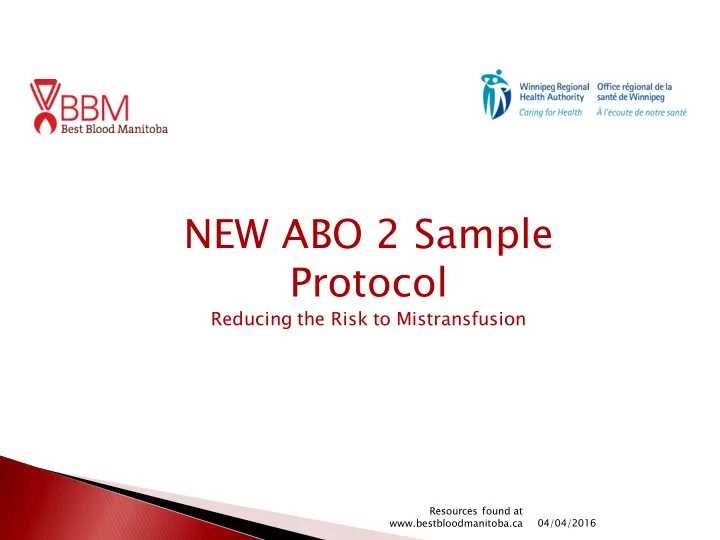 BBM
Best Blood Manitoba

Winnipeg Regional Health Authority
Caring for Health

Office régional de la santé de Winnipeg
À l'écoute de notre santé

NEW ABO 2 Sample Protocol

Reducing the Risk to Mistransfusion

Resources found at www.bestbloodmanitoba.ca

04/04/2016